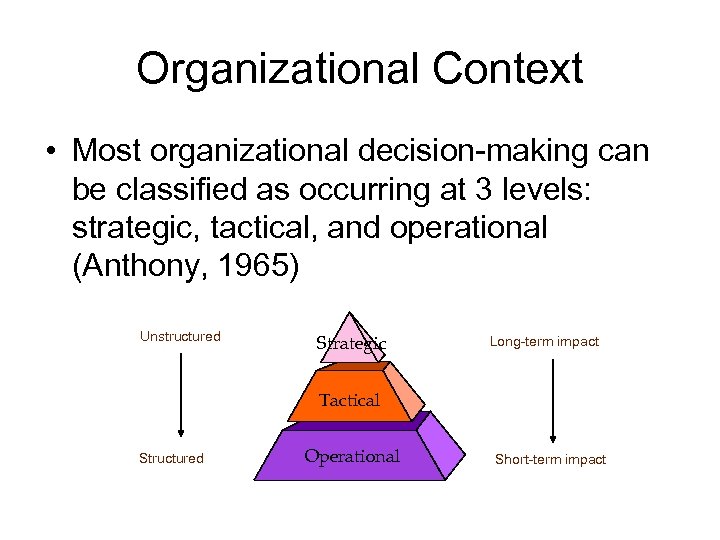 Organizational Context

• Most organizational decision-making can be classified as occurring at 3 levels: strategic, tactical, and operational (Anthony, 1965)

Unstructured

Structured

Strategic

Tactical

Operational

Long-term impact

Short-term impact